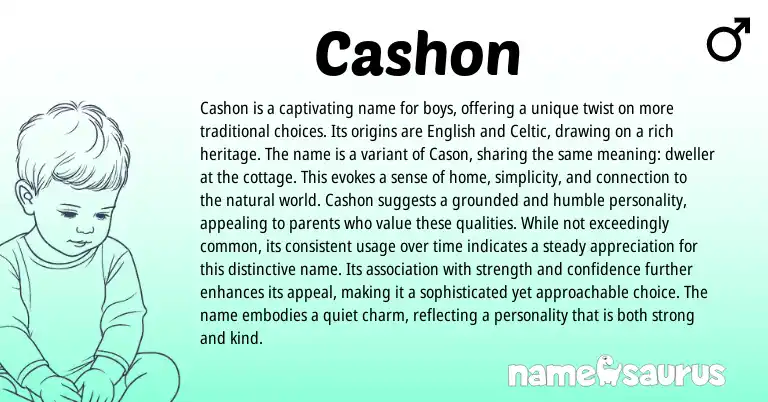 Cashon

♂

Cashon is a captivating name for boys, offering a unique twist on more traditional choices. Its origins are English and Celtic, drawing on a rich heritage. The name is a variant of Cason, sharing the same meaning: dweller at the cottage. This evokes a sense of home, simplicity, and connection to the natural world. Cashon suggests a grounded and humble personality, appealing to parents who value these qualities. While not exceedingly common, its consistent usage over time indicates a steady appreciation for this distinctive name. Its association with strength and confidence further enhances its appeal, making it a sophisticated yet approachable choice. The name embodies a quiet charm, reflecting a personality that is both strong and kind.

namesaurus